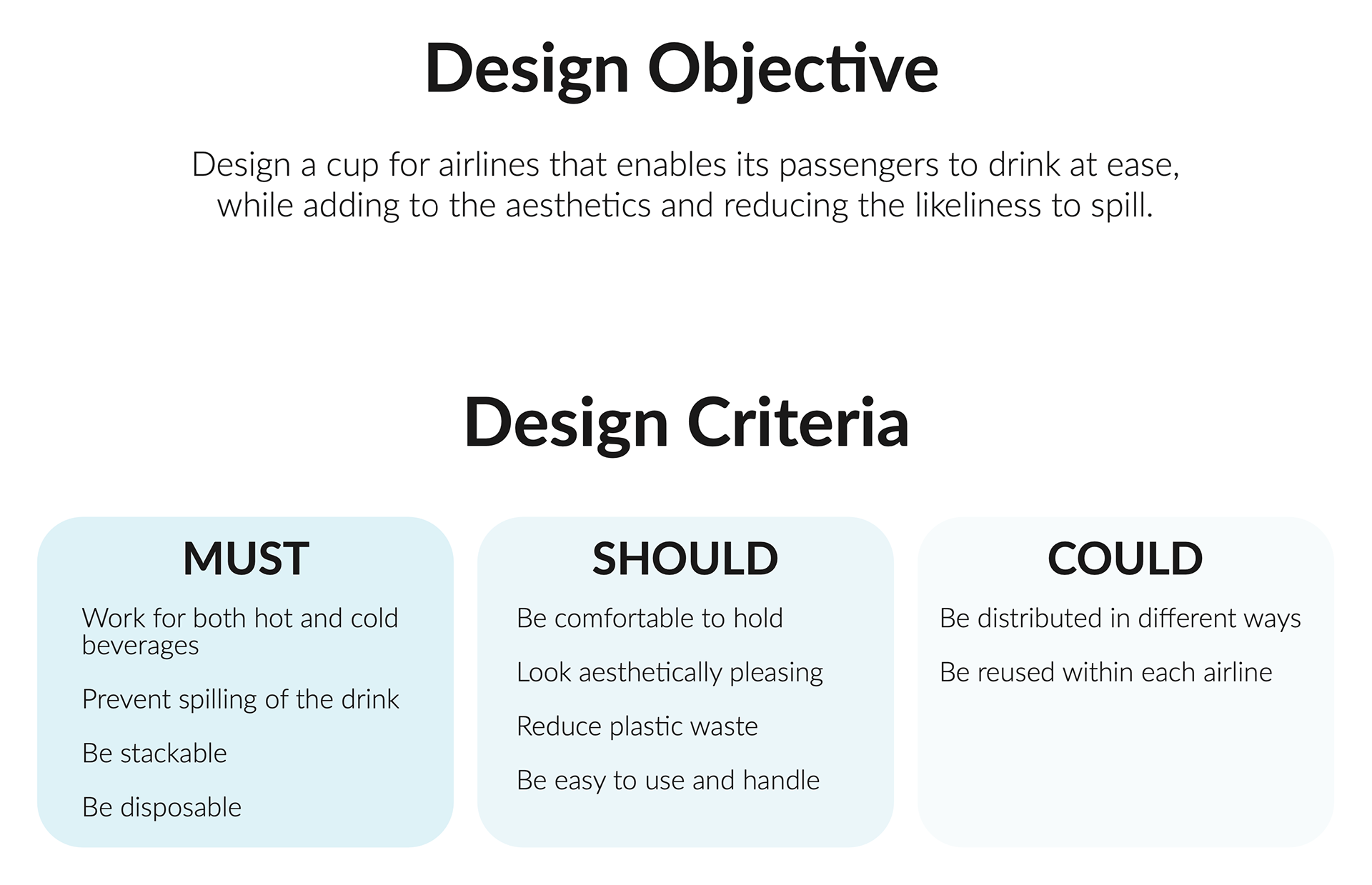 Design Objective

Design a cup for airlines that enables its passengers to drink at ease, while adding to the aesthetics and reducing the likeliness to spill.

Design Criteria

MUST

Work for both hot and cold beverages

Prevent spilling of the drink

Be stackable

Be disposable

SHOULD

Be comfortable to hold

Look aesthetically pleasing

Reduce plastic waste

Be easy to use and handle

COULD

Be distributed in different ways

Be reused within each airline